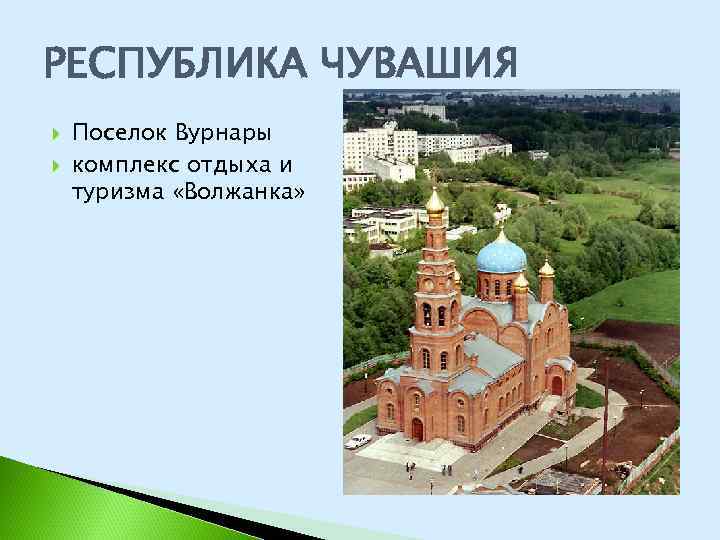 РЕСПУБЛИКА ЧУВАШИЯ

Поселок Вурнары

комплекс отдыха и туризма «Волжанка»